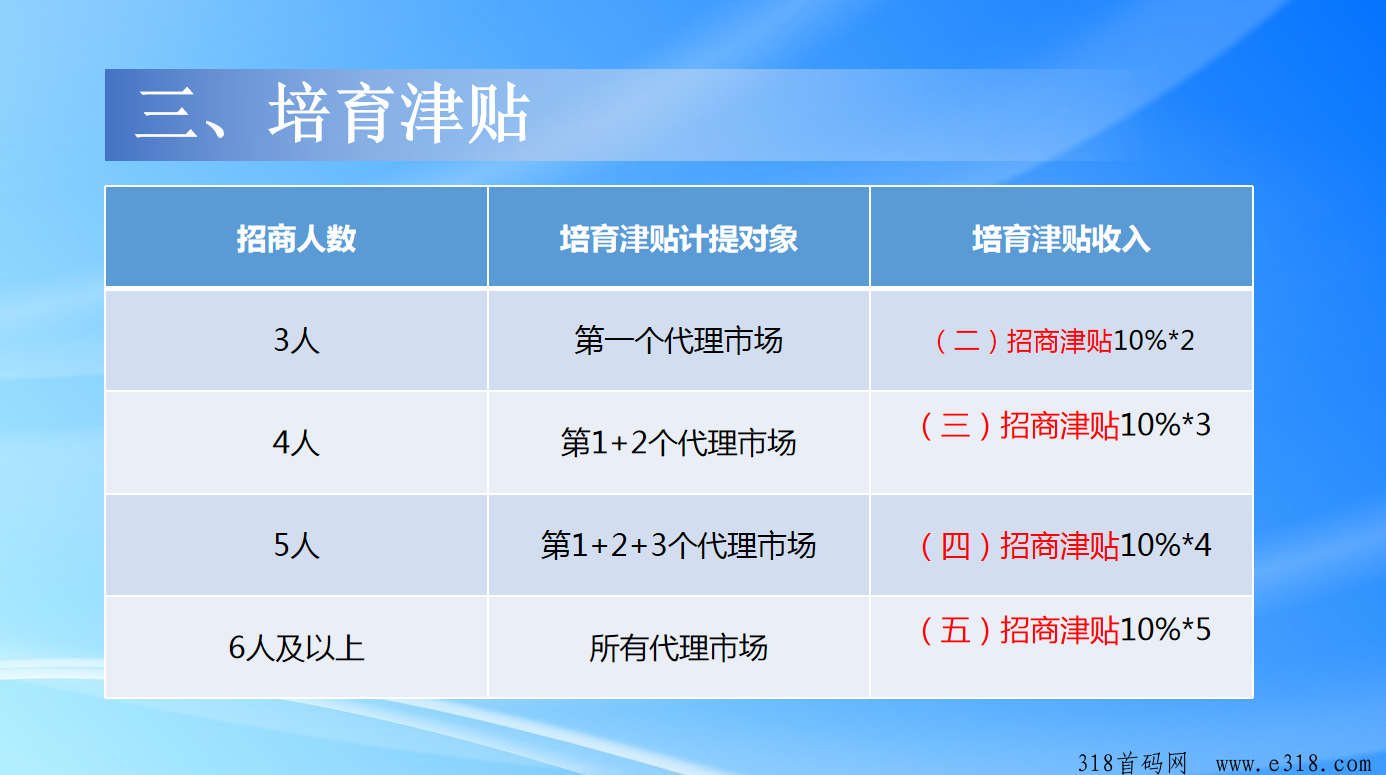 三、培育津贴

| 招商人数 | 培育津贴计提对象 | 培育津贴收入 |
|---|---|---|
| 3人 | 第一个代理市场 | （二）招商津贴10%*2 |
| 4人 | 第1+2个代理市场 | （三）招商津贴10%*3 |
| 5人 | 第1+2+3个代理市场 | （四）招商津贴10%*4 |
| 6人及以上 | 所有代理市场 | （五）招商津贴10%*5 |

318首码网 www.e318.com